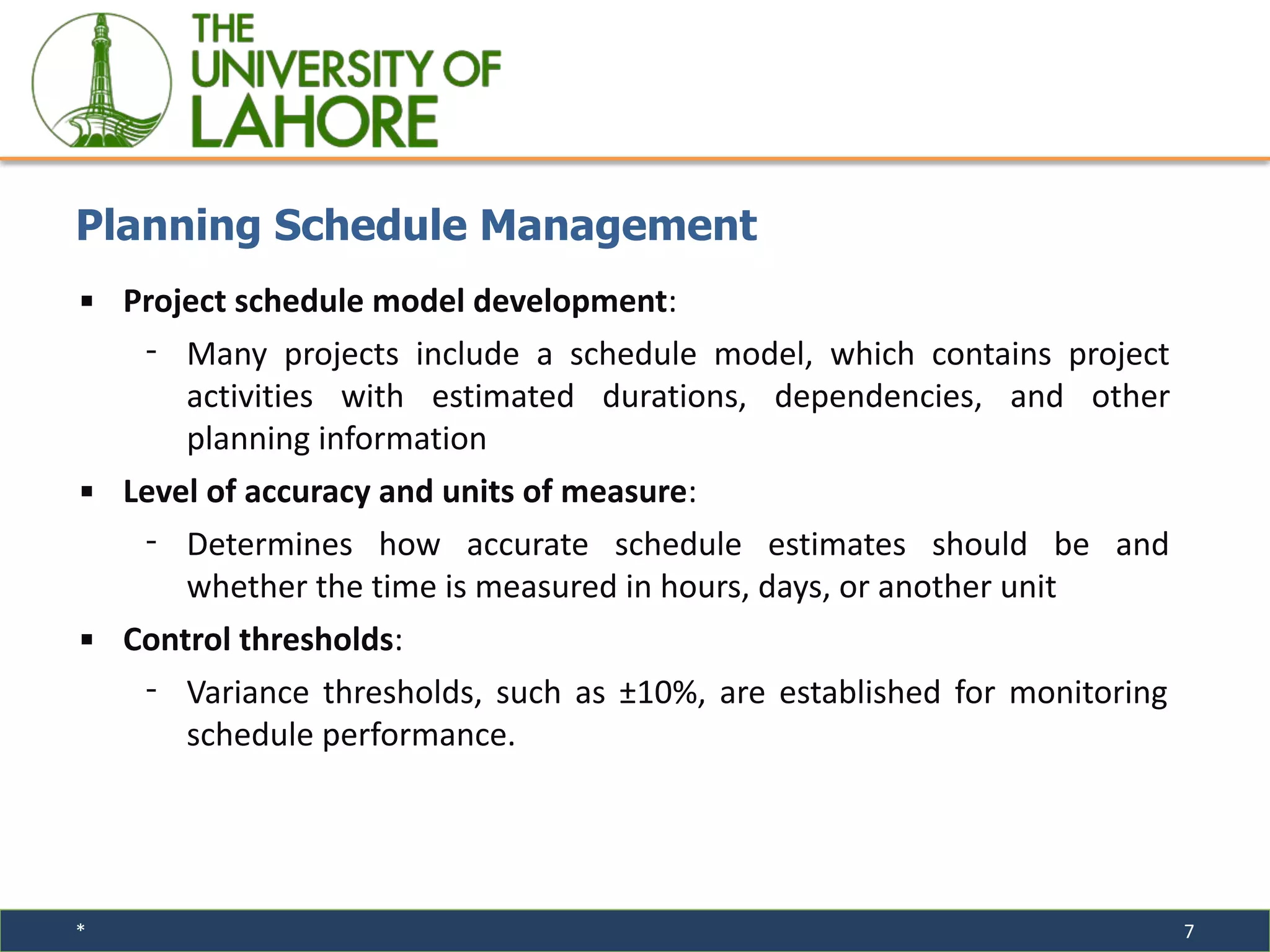 THE UNIVERSITY OF LAHORE

Planning Schedule Management

▪ Project schedule model development:

- Many projects include a schedule model, which contains project activities with estimated durations, dependencies, and other planning information

▪ Level of accuracy and units of measure:

- Determines how accurate schedule estimates should be and whether the time is measured in hours, days, or another unit

▪ Control thresholds:

- Variance thresholds, such as ±10%, are established for monitoring schedule performance.

*

7